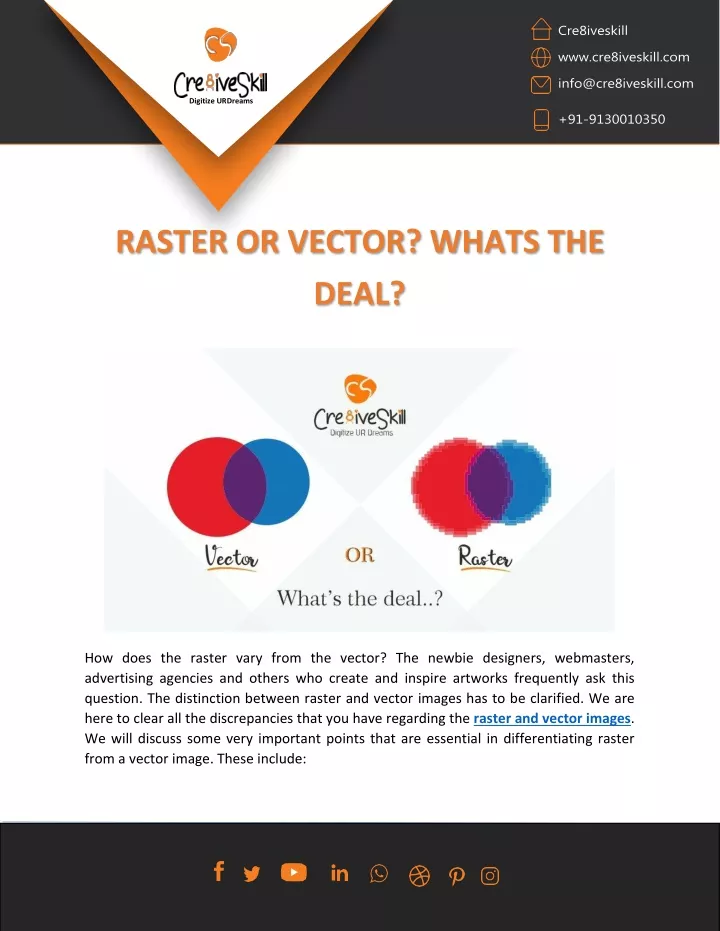 Cre8iveSkill
Digitize URDreams

Cre8iveskill
www.cre8iveskill.com
info@cre8iveskill.com
+91-9130010350

RASTER OR VECTOR? WHATS THE DEAL?

Cre8iveSkill
Digitize UR Dreams

Vector
OR
Raster
What's the deal..?

How does the raster vary from the vector? The newbie designers, webmasters, advertising agencies and others who create and inspire artworks frequently ask this question. The distinction between raster and vector images has to be clarified. We are here to clear all the discrepancies that you have regarding the raster and vector images. We will discuss some very important points that are essential in differentiating raster from a vector image. These include: